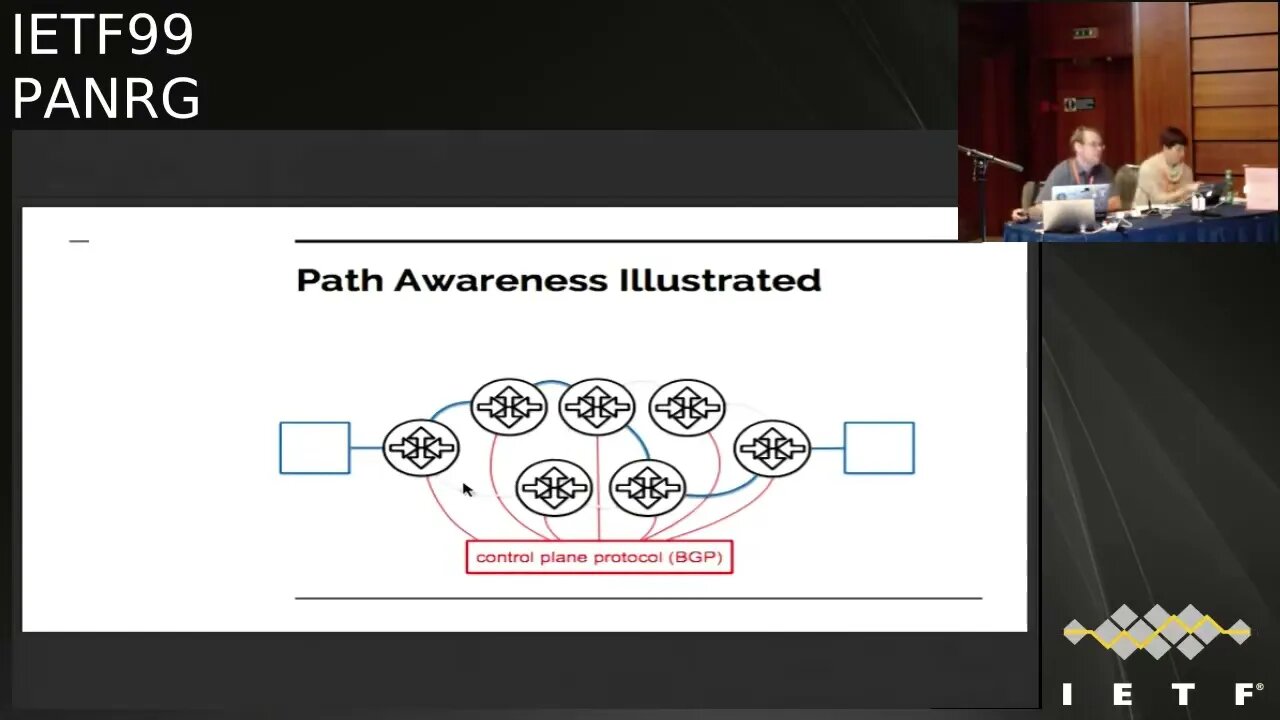 IETF99
PANRG

Path Awareness Illustrated

control plane protocol (BGP)

IETF®